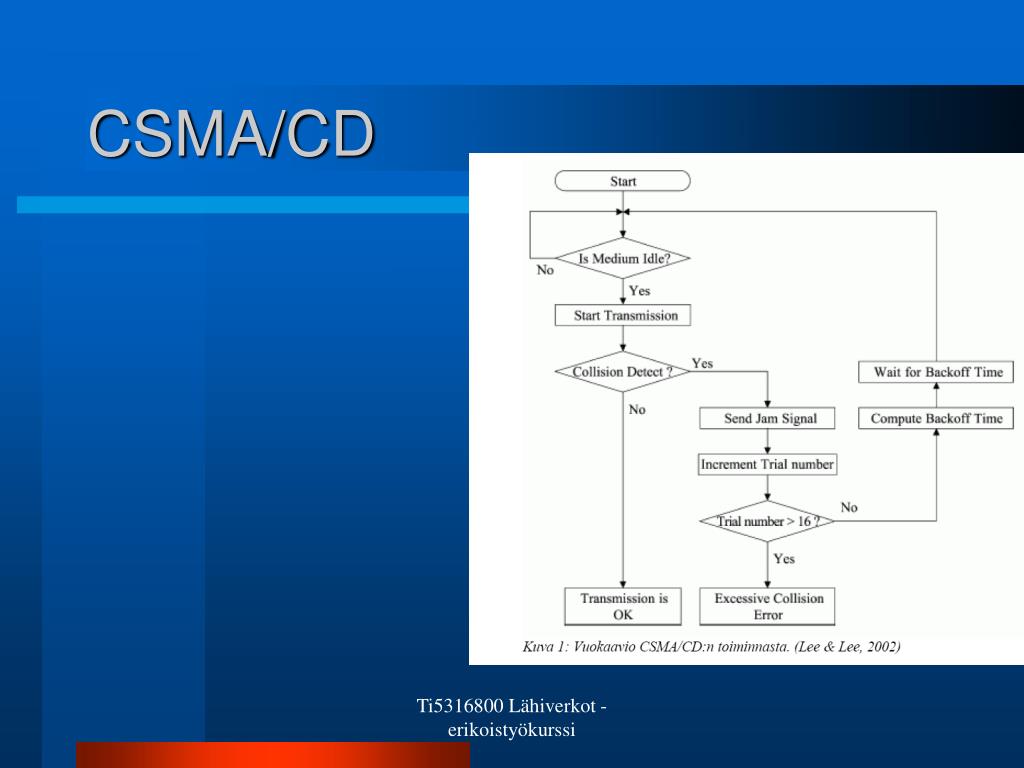 CSMA/CD

Start

Is Medium Idle?

No

Yes

Start Transmission

Collision Detect ?

Yes

No

Send Jam Signal

Increment Trial number

Trial number > 16 ?

No

Yes

Wait for Backoff Time

Compute Backoff Time

Transmission is OK

Excessive Collision Error

Kuva 1: Vuokaavio CSMA/CD:n toiminnasta. (Lee & Lee, 2002)

Ti5316800 Lähiverkot - erikoistyökurssi